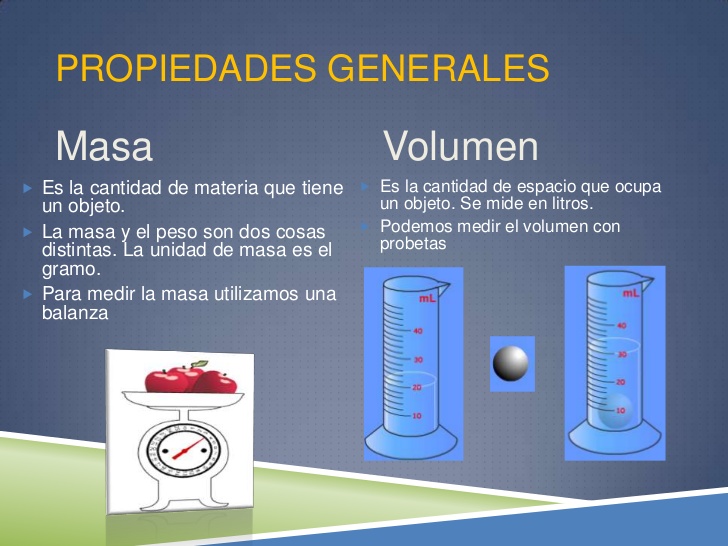 PROPIEDADES GENERALES

Masa

Es la cantidad de materia que tiene un objeto.

La masa y el peso son dos cosas distintas. La unidad de masa es el gramo.

Para medir la masa utilizamos una balanza

Volumen

Es la cantidad de espacio que ocupa un objeto. Se mide en litros.

Podemos medir el volumen con probetas

mL
40
30
20
10

mL
40
30
20
10